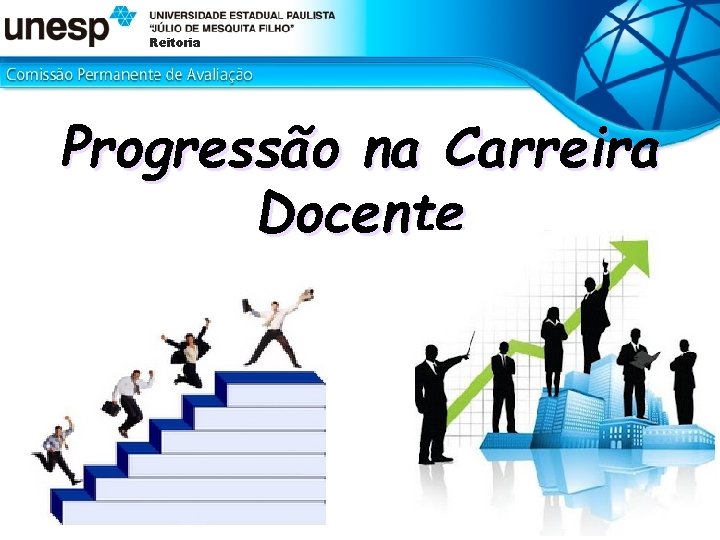 unesp

UNIVERSIDADE ESTADUAL PAULISTA
"JÚLIO DE MESQUITA FILHO"
Reitoria

Comissão Permanente de Avaliação

Progressão na Carreira Docente